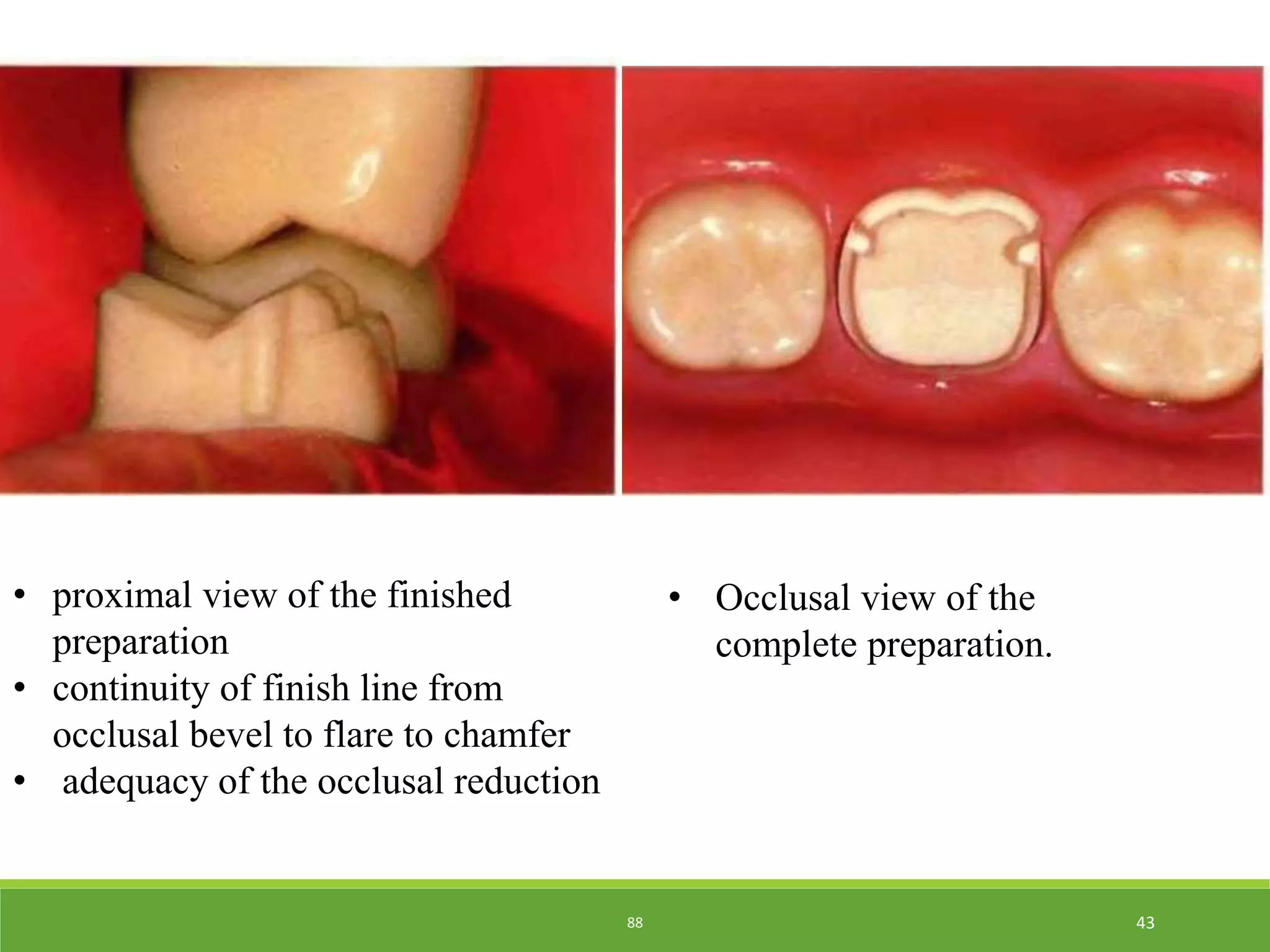 • proximal view of the finished preparation
• continuity of finish line from occlusal bevel to flare to chamfer
• adequacy of the occlusal reduction

• Occlusal view of the complete preparation.

88

43